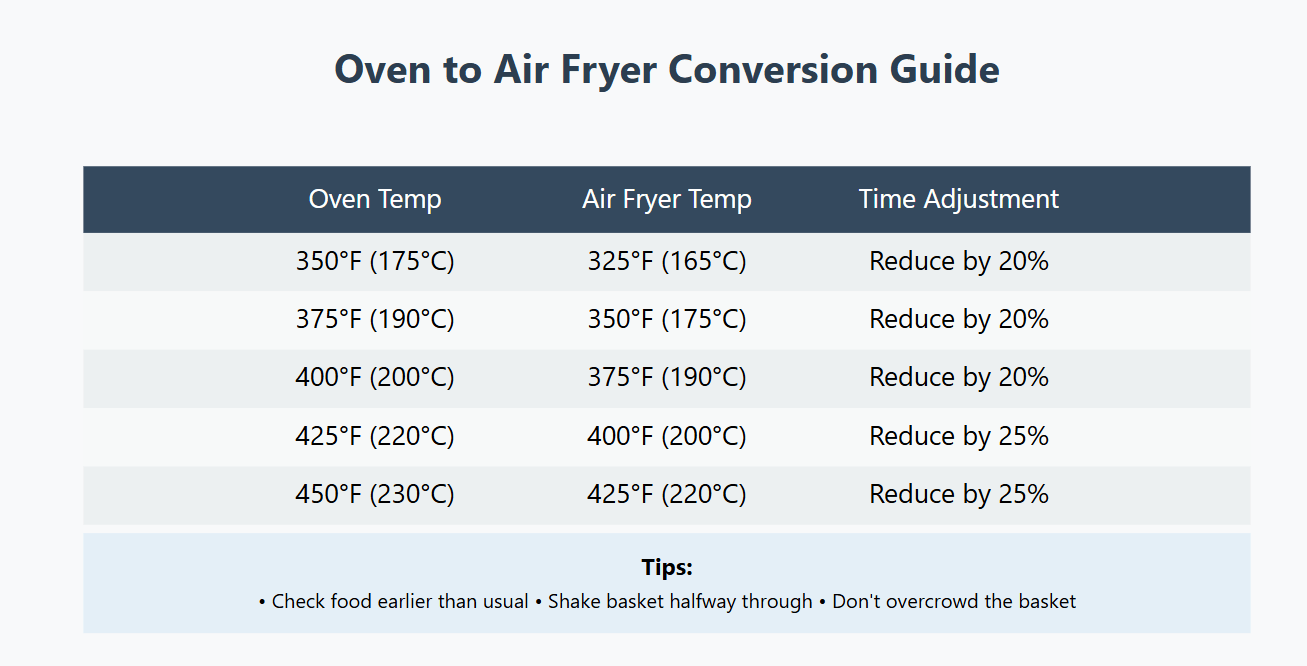 Oven to Air Fryer Conversion Guide

| Oven Temp | Air Fryer Temp | Time Adjustment |
|---|---|---|
| 350°F (175°C) | 325°F (165°C) | Reduce by 20% |
| 375°F (190°C) | 350°F (175°C) | Reduce by 20% |
| 400°F (200°C) | 375°F (190°C) | Reduce by 20% |
| 425°F (220°C) | 400°F (200°C) | Reduce by 25% |
| 450°F (230°C) | 425°F (220°C) | Reduce by 25% |

Tips:
• Check food earlier than usual • Shake basket halfway through • Don't overcrowd the basket